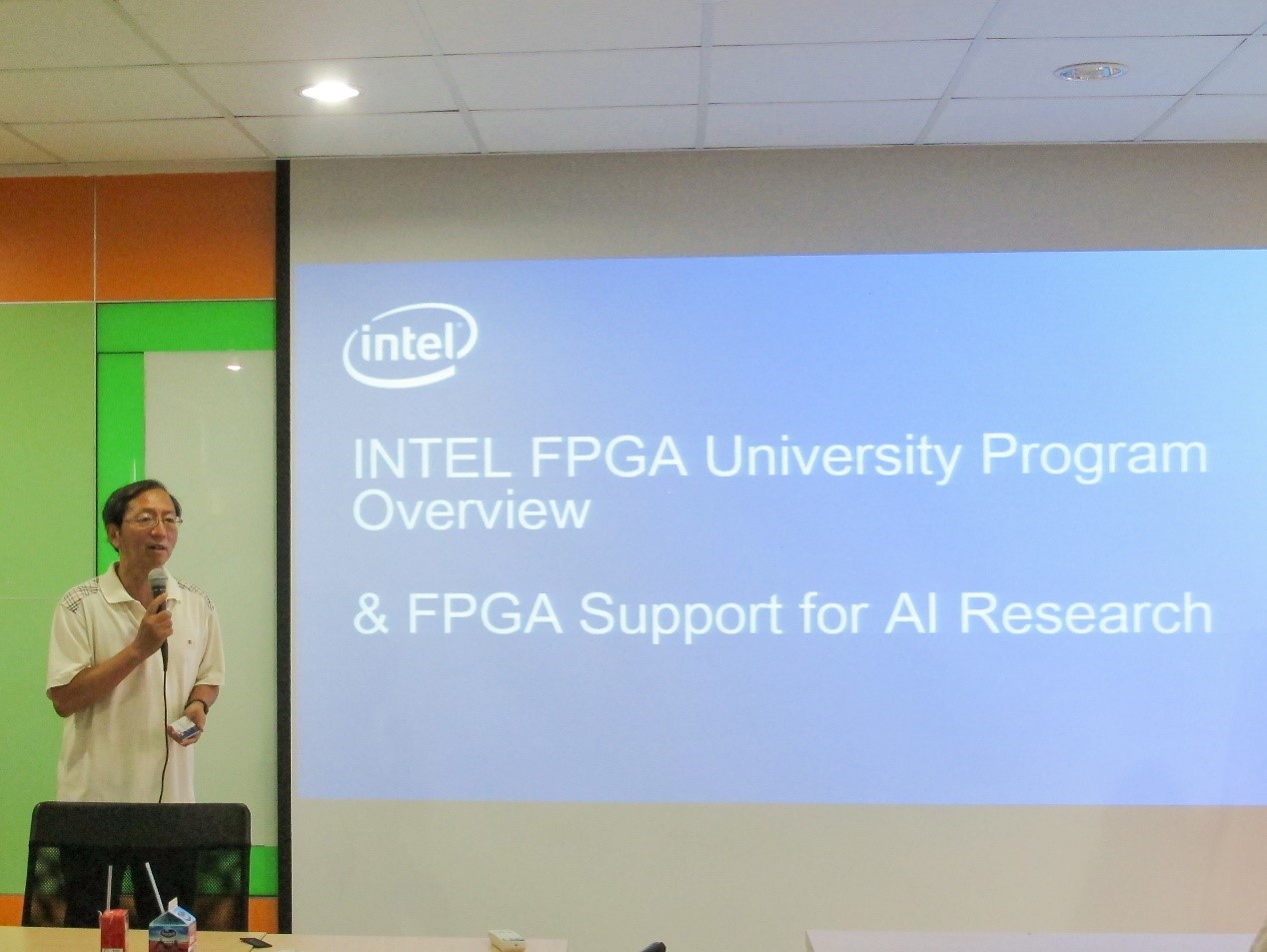 intel

INTEL FPGA University Program Overview

& FPGA Support for AI Research